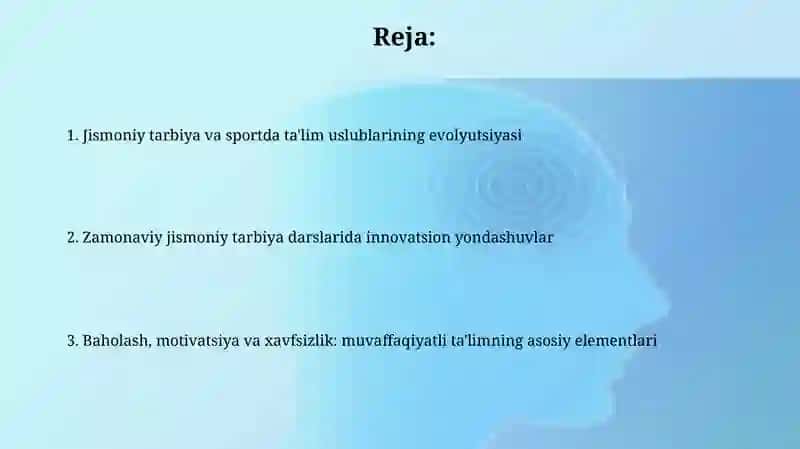 Reja:

1. Jismoniy tarbiya va sportda ta'lim uslublarining evolyutsiyasi

2. Zamonaviy jismoniy tarbiya darslarida innovatsion yondashuvlar

3. Baholash, motivatsiya va xavfsizlik: muvaffaqiyatli ta'limning asosiy elementlari